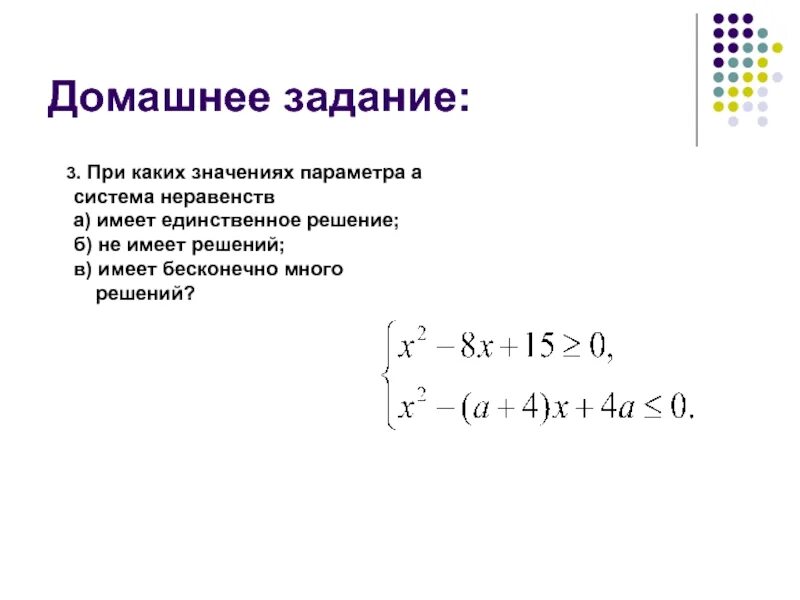 Домашнее задание:

3. При каких значениях параметра а система неравенств
а) имеет единственное решение;
б) не имеет решений;
в) имеет бесконечно много решений?

$\begin{cases} x^2 - 8x + 15 \geq 0, \\ x^2 - (a+4)x + 4a \leq 0. \end{cases}$